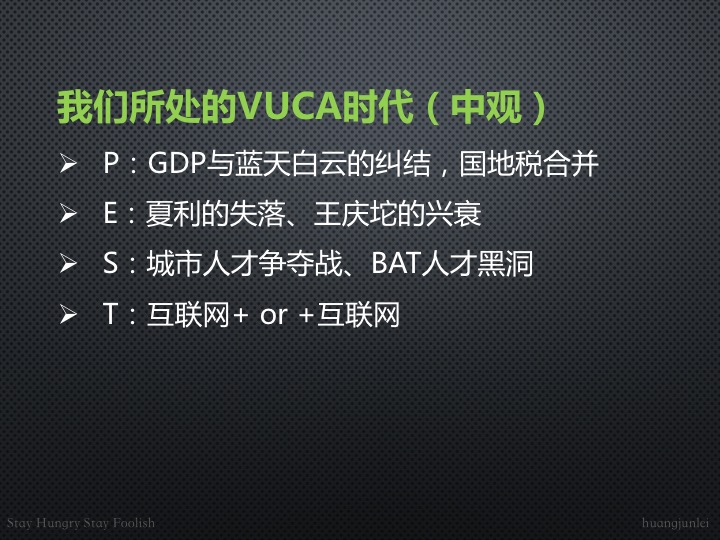 我们所处的VUCA时代（中观）

➢ P：GDP与蓝天白云的纠结，国地税合并
➢ E：夏利的失落、王庆坨的兴衰
➢ S：城市人才争夺战、BAT人才黑洞
➢ T：互联网+ or +互联网

Stay Hungry Stay Foolish

huangjunlei